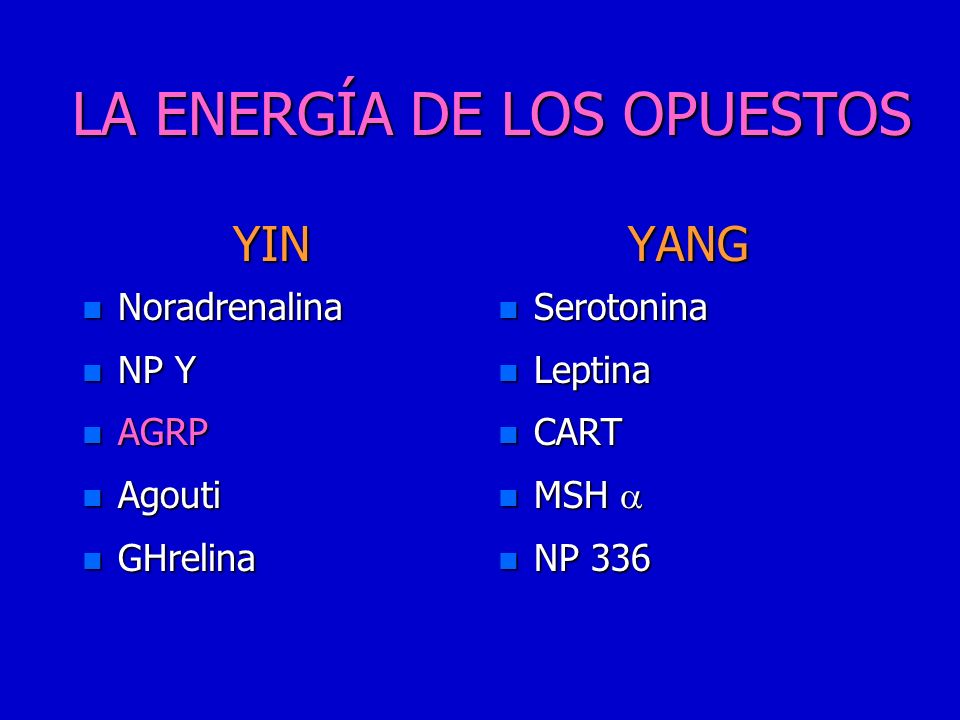 LA ENERGÍA DE LOS OPUESTOS

YIN

- Noradrenalina
- NP Y
- AGRP
- Agouti
- GHrelina

YANG

- Serotonina
- Leptina
- CART
- MSH $\alpha$
- NP 336